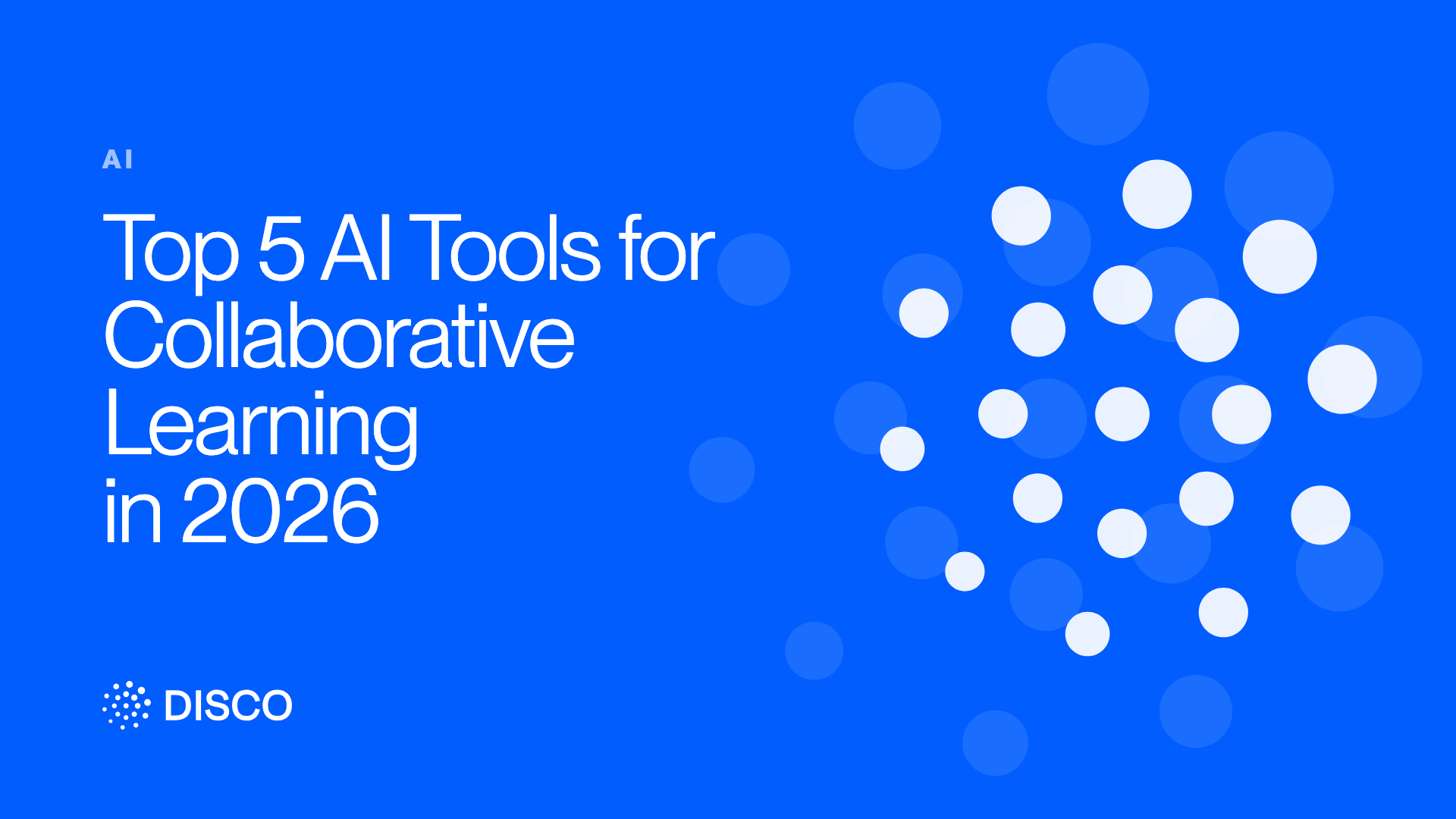 AI

Top 5 AI Tools for Collaborative Learning in 2026

DISCO